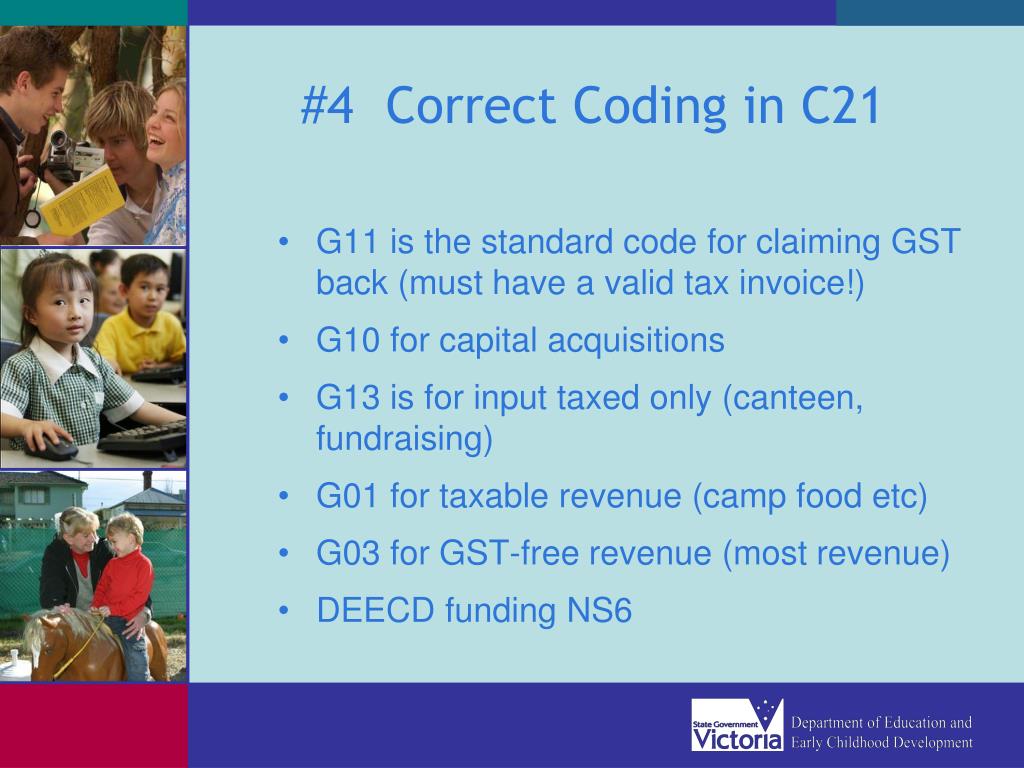 #4 Correct Coding in C21

• G11 is the standard code for claiming GST back (must have a valid tax invoice!)
• G10 for capital acquisitions
• G13 is for input taxed only (canteen, fundraising)
• G01 for taxable revenue (camp food etc)
• G03 for GST-free revenue (most revenue)
• DEECD funding NS6

State Government Victoria

Department of Education and Early Childhood Development